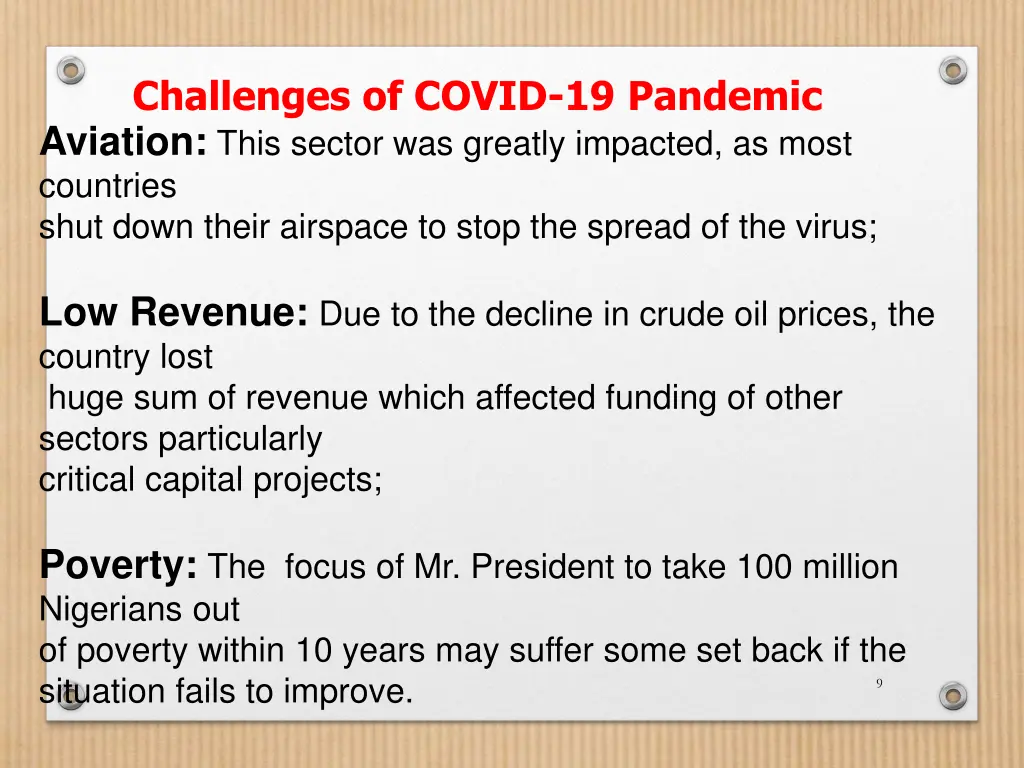 Challenges of COVID-19 Pandemic

Aviation: This sector was greatly impacted, as most countries shut down their airspace to stop the spread of the virus;

Low Revenue: Due to the decline in crude oil prices, the country lost huge sum of revenue which affected funding of other sectors particularly critical capital projects;

Poverty: The focus of Mr. President to take 100 million Nigerians out of poverty within 10 years may suffer some set back if the situation fails to improve.

9